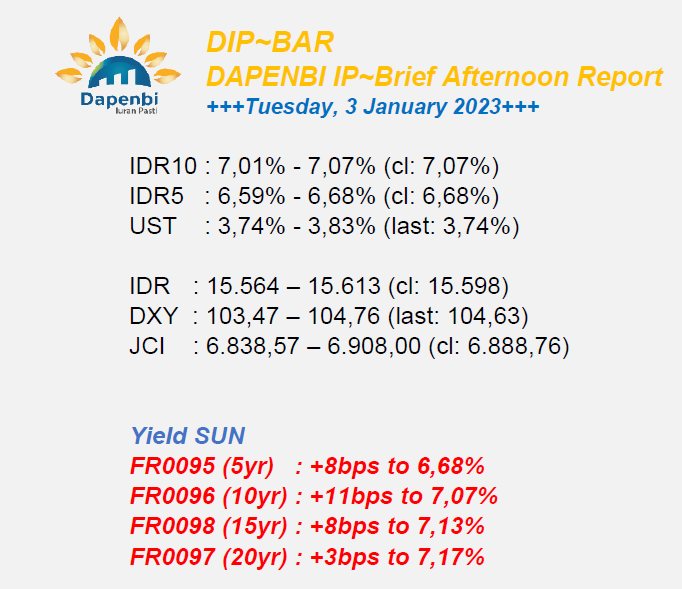 Dapenbi
Iuran Pasti

DIP~BAR
DAPENBI IP~Brief Afternoon Report
+++Tuesday, 3 January 2023+++

IDR10 : 7,01% - 7,07% (cl: 7,07%)
IDR5 : 6,59% - 6,68% (cl: 6,68%)
UST : 3,74% - 3,83% (last: 3,74%)

IDR : 15.564 – 15.613 (cl: 15.598)
DXY : 103,47 – 104,76 (last: 104,63)
JCI : 6.838,57 – 6.908,00 (cl: 6.888,76)

Yield SUN
FR0095 (5yr) : +8bps to 6,68%
FR0096 (10yr) : +11bps to 7,07%
FR0098 (15yr) : +8bps to 7,13%
FR0097 (20yr) : +3bps to 7,17%